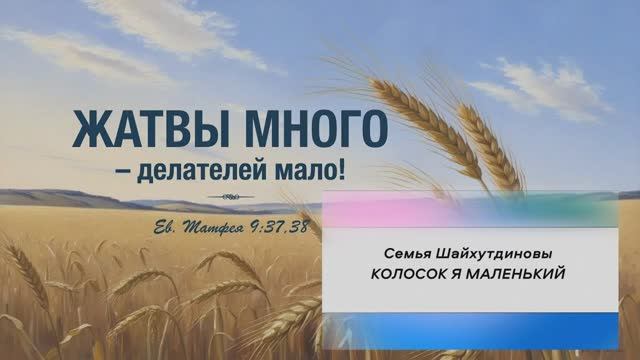 ЖАТВЫ МНОГО
– делателей мало!

Ев. Матфея 9:37,38

Семья Шайхутдиновы
КОЛОСОК Я МАЛЕНЬКИЙ